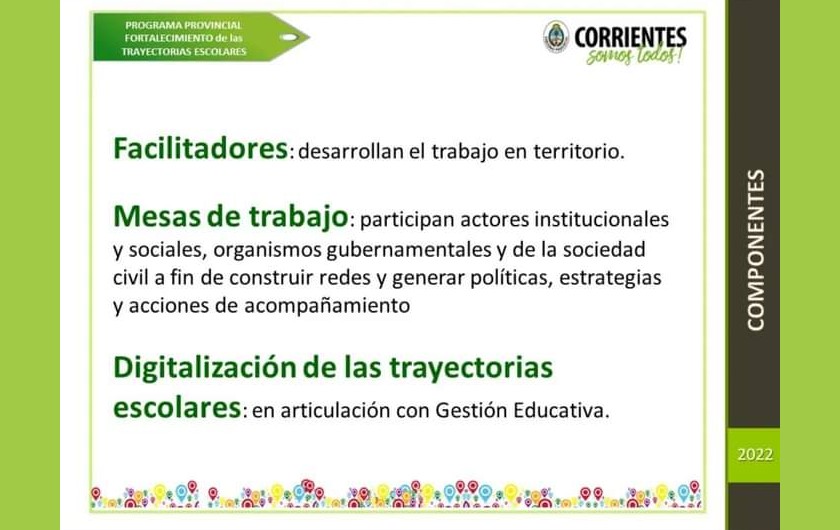 PROGRAMA PROVINCIAL FORTALECIMIENTO de las TRAYECTORIAS ESCOLARES

CORRIENTES
somos todos!

Facilitadores: desarrollan el trabajo en territorio.

Mesas de trabajo: participan actores institucionales y sociales, organismos gubernamentales y de la sociedad civil a fin de construir redes y generar políticas, estrategias y acciones de acompañamiento

Digitalización de las trayectorias escolares: en articulación con Gestión Educativa.

COMPONENTES

2022